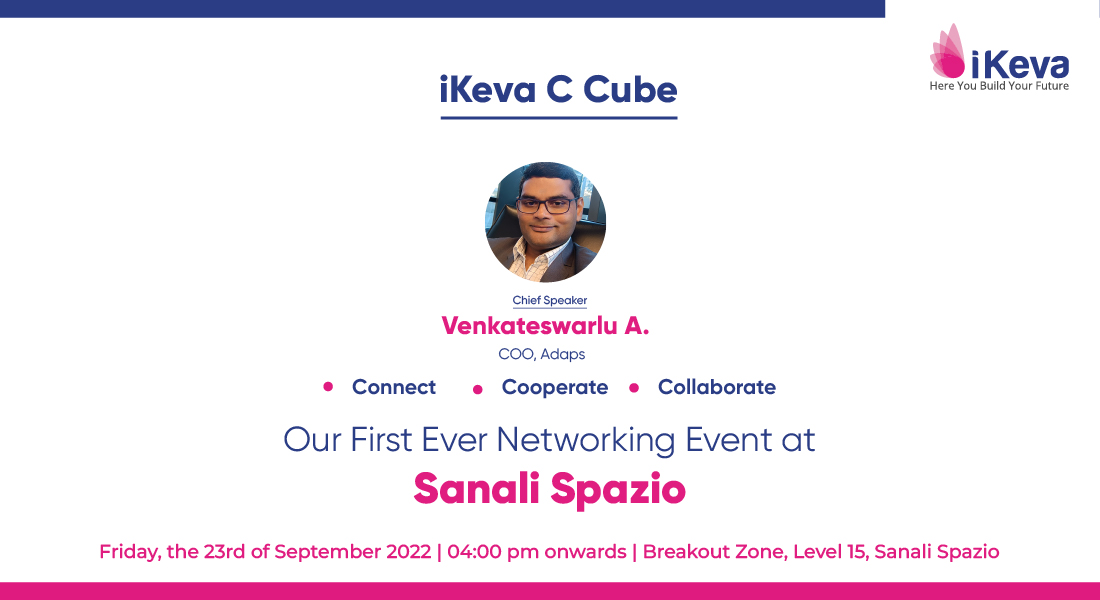 iKeva
Here You Build Your Future

iKeva C Cube

Chief Speaker
Venkateswarlu A.
COO, Adaps

• Connect • Cooperate • Collaborate

Our First Ever Networking Event at
Sanali Spazio

Friday, the 23rd of September 2022 | 04:00 pm onwards | Breakout Zone, Level 15, Sanali Spazio